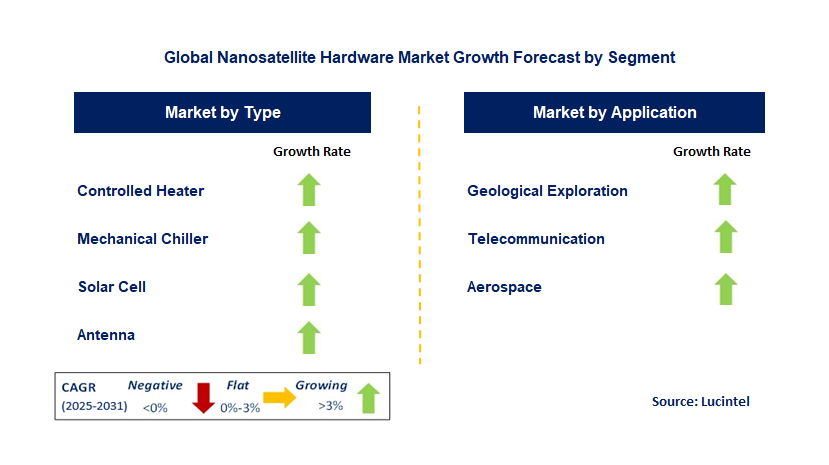 Global Nanosatellite Hardware Market Growth Forecast by Segment

Market by Type

Growth Rate

Controlled Heater

Mechanical Chiller

Solar Cell

Antenna

Market by Application

Growth Rate

Geological Exploration

Telecommunication

Aerospace

CAGR (2025-2031)

Negative <0%

Flat 0%-3%

Growing >3%

Source: Lucintel